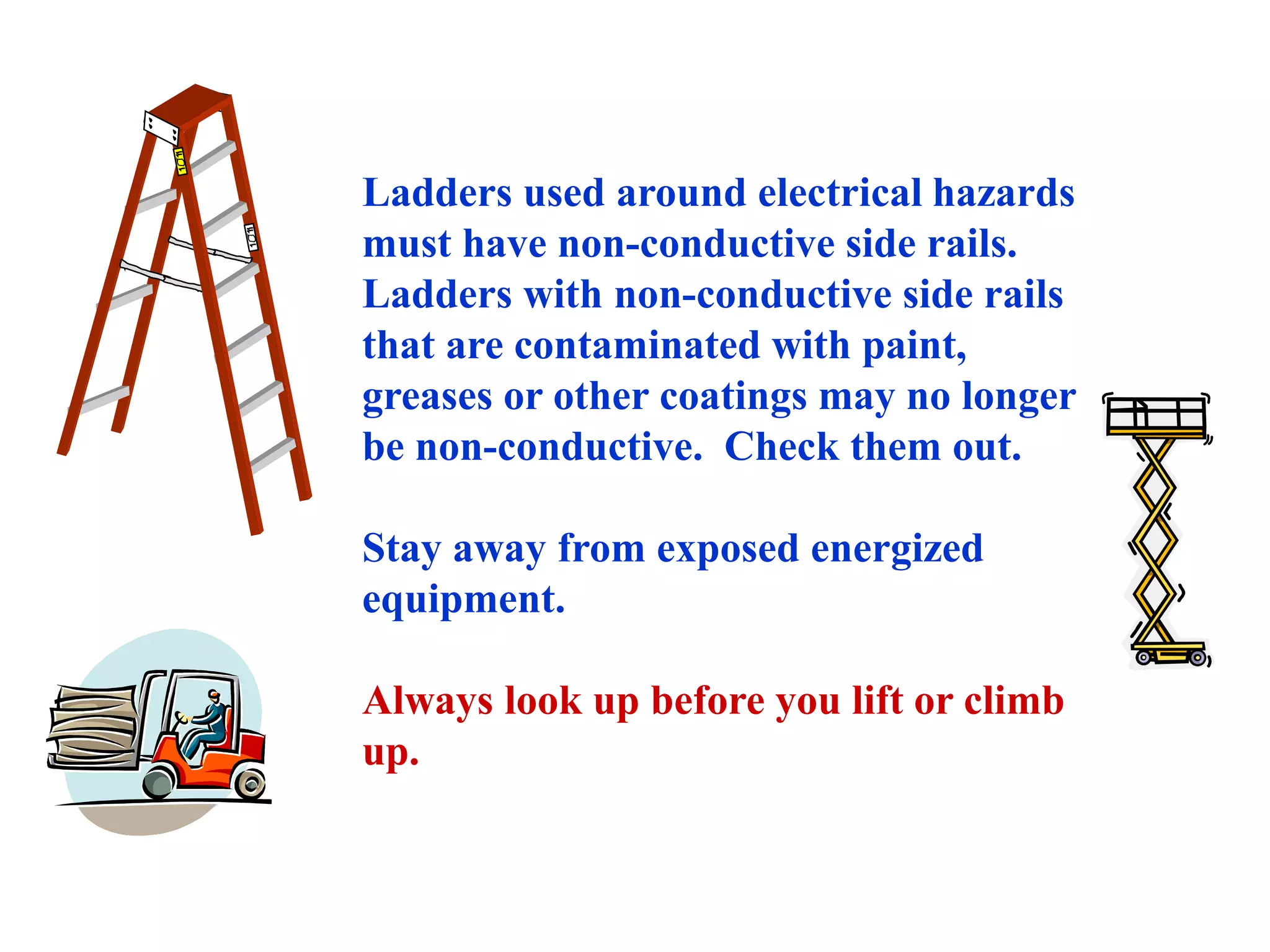 Ladders used around electrical hazards must have non-conductive side rails. Ladders with non-conductive side rails that are contaminated with paint, greases or other coatings may no longer be non-conductive. Check them out.

Stay away from exposed energized equipment.

Always look up before you lift or climb up.